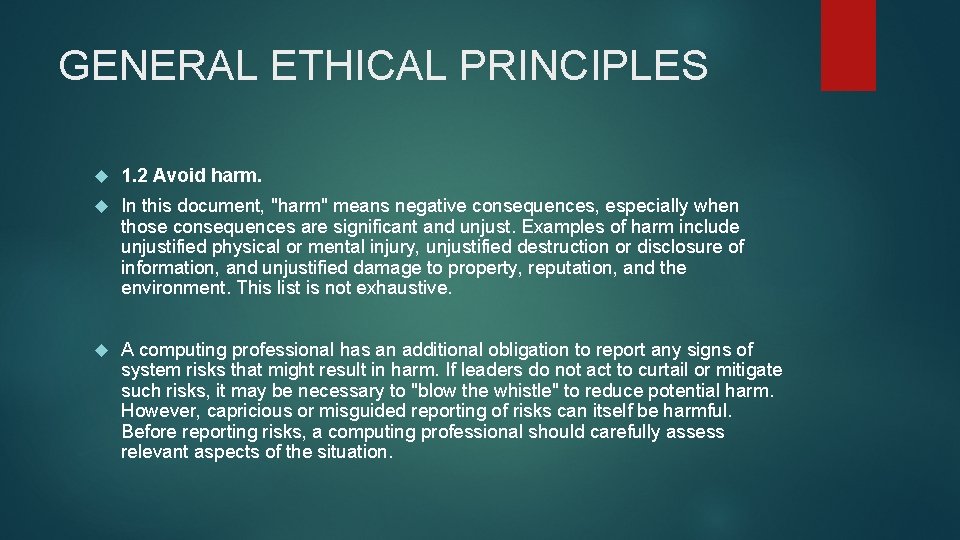 GENERAL ETHICAL PRINCIPLES

1.2 Avoid harm.

In this document, "harm" means negative consequences, especially when those consequences are significant and unjust. Examples of harm include unjustified physical or mental injury, unjustified destruction or disclosure of information, and unjustified damage to property, reputation, and the environment. This list is not exhaustive.

A computing professional has an additional obligation to report any signs of system risks that might result in harm. If leaders do not act to curtail or mitigate such risks, it may be necessary to "blow the whistle" to reduce potential harm. However, capricious or misguided reporting of risks can itself be harmful. Before reporting risks, a computing professional should carefully assess relevant aspects of the situation.